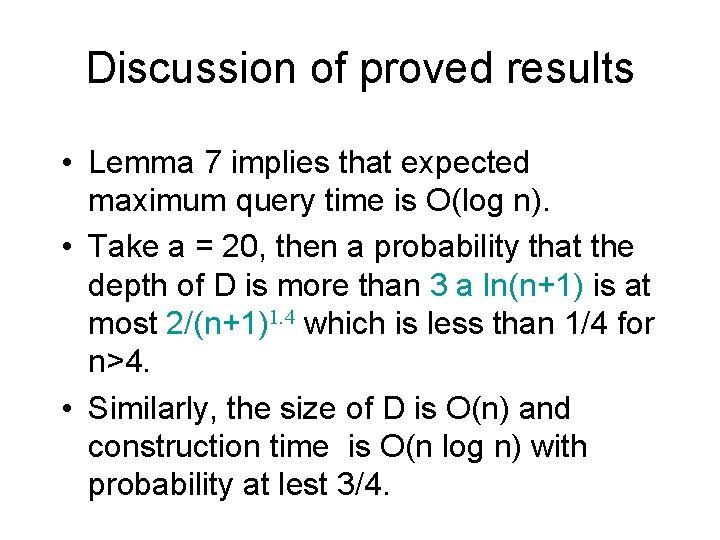 Discussion of proved results

• Lemma 7 implies that expected maximum query time is O(log n).

• Take a = 20, then a probability that the depth of D is more than 3 a ln(n+1) is at most $2/(n+1)^{1.4}$ which is less than 1/4 for n>4.

• Similarly, the size of D is O(n) and construction time is O(n log n) with probability at lest 3/4.